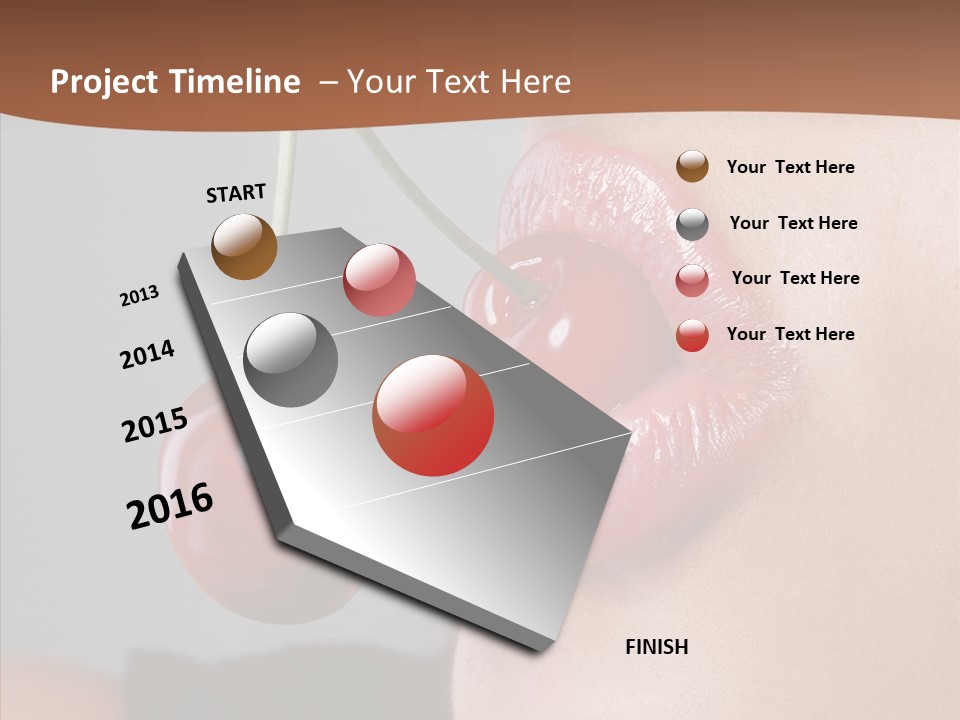 Project Timeline – Your Text Here

START

2013

2014

2015

2016

FINISH

Your Text Here

Your Text Here

Your Text Here

Your Text Here